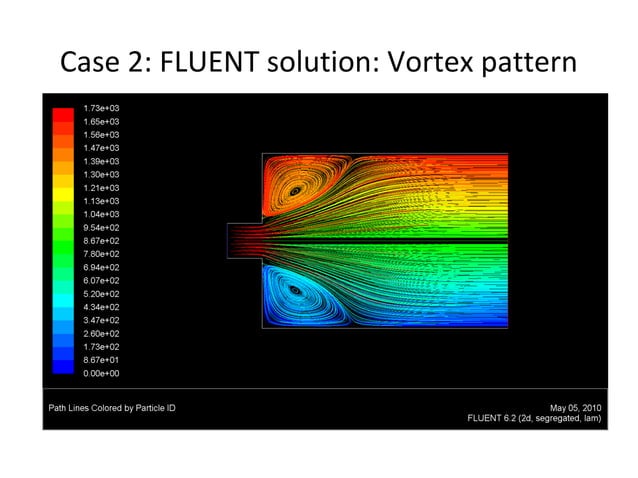 Case 2: FLUENT solution: Vortex pattern

1.73e+03
1.65e+03
1.56e+03
1.47e+03
1.39e+03
1.30e+03
1.21e+03
1.13e+03
1.04e+03
9.54e+02
8.67e+02
7.80e+02
6.94e+02
6.07e+02
5.20e+02
4.34e+02
3.47e+02
2.60e+02
1.73e+02
8.67e+01
0.00e+00

Path Lines Colored by Particle ID

May 05, 2010
FLUENT 6.2 (2d, segregated, lam)